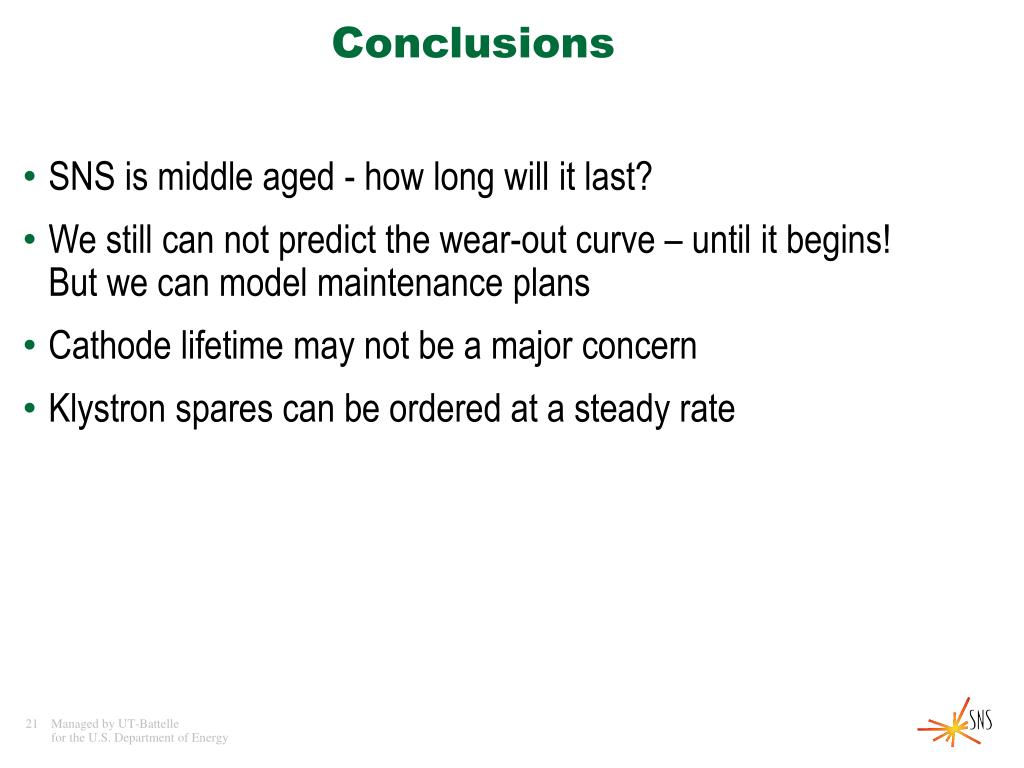 Conclusions

• SNS is middle aged - how long will it last?

• We still can not predict the wear-out curve – until it begins! But we can model maintenance plans

• Cathode lifetime may not be a major concern

• Klystron spares can be ordered at a steady rate

21 Managed by UT-Battelle
for the U.S. Department of Energy

SNS